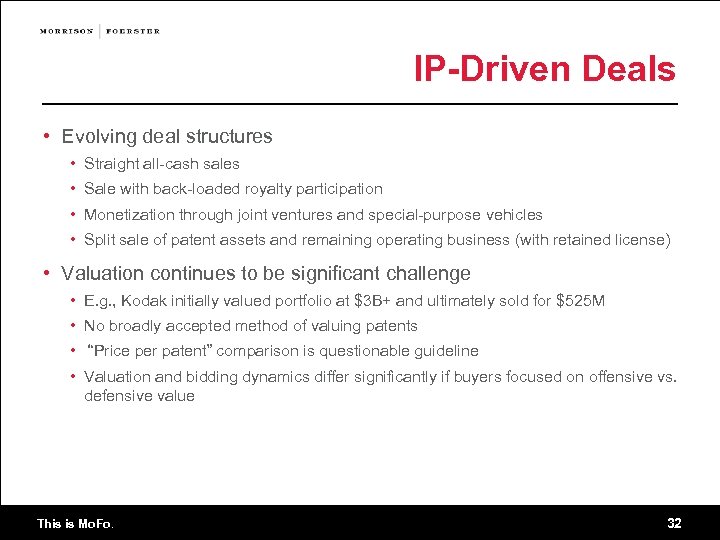 MORRISON | FOERSTER

IP-Driven Deals

• Evolving deal structures
• Straight all-cash sales
• Sale with back-loaded royalty participation
• Monetization through joint ventures and special-purpose vehicles
• Split sale of patent assets and remaining operating business (with retained license)

• Valuation continues to be significant challenge
• E.g., Kodak initially valued portfolio at \$3B+ and ultimately sold for \$525M
• No broadly accepted method of valuing patents
• "Price per patent" comparison is questionable guideline
• Valuation and bidding dynamics differ significantly if buyers focused on offensive vs. defensive value

This is MoFo.

32